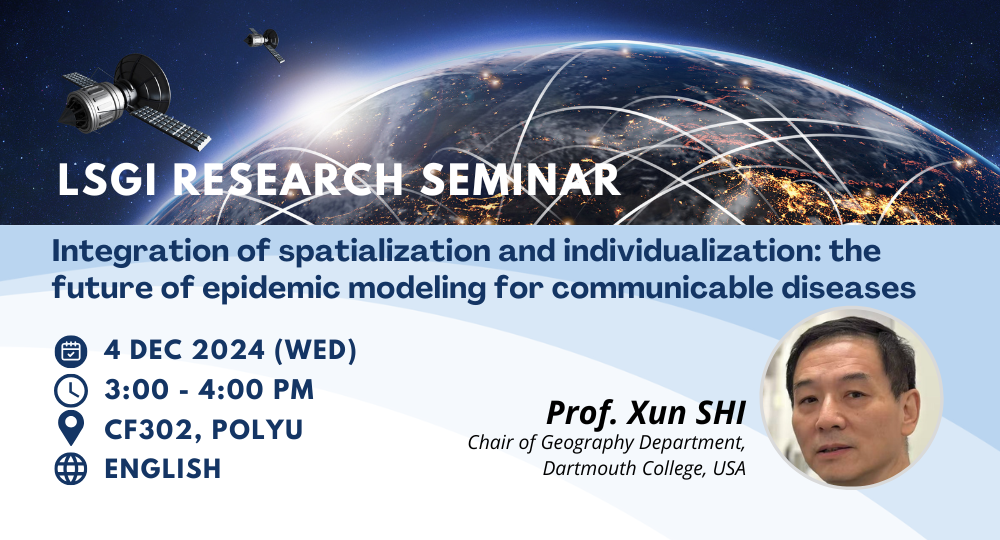 LSGI RESEARCH SEMINAR

Integration of spatialization and individualization: the future of epidemic modeling for communicable diseases

4 DEC 2024 (WED)
3:00 - 4:00 PM
CF302, POLYU
ENGLISH

Prof. Xun SHI
Chair of Geography Department, Dartmouth College, USA